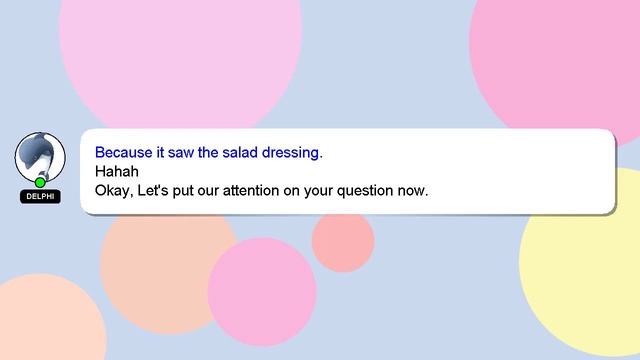 DELPHI

Because it saw the salad dressing.
Hahah
Okay, Let's put our attention on your question now.